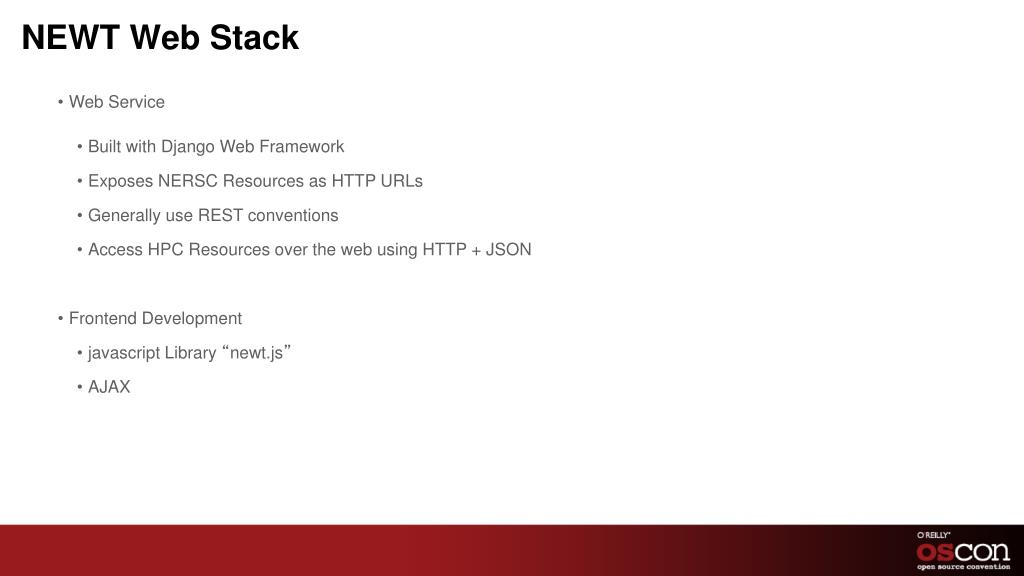 NEWT Web Stack

• Web Service

• Built with Django Web Framework

• Exposes NERSC Resources as HTTP URLs

• Generally use REST conventions

• Access HPC Resources over the web using HTTP + JSON

• Frontend Development

• javascript Library “newt.js”

• AJAX

O'REILLY®
OSCON
open source convention